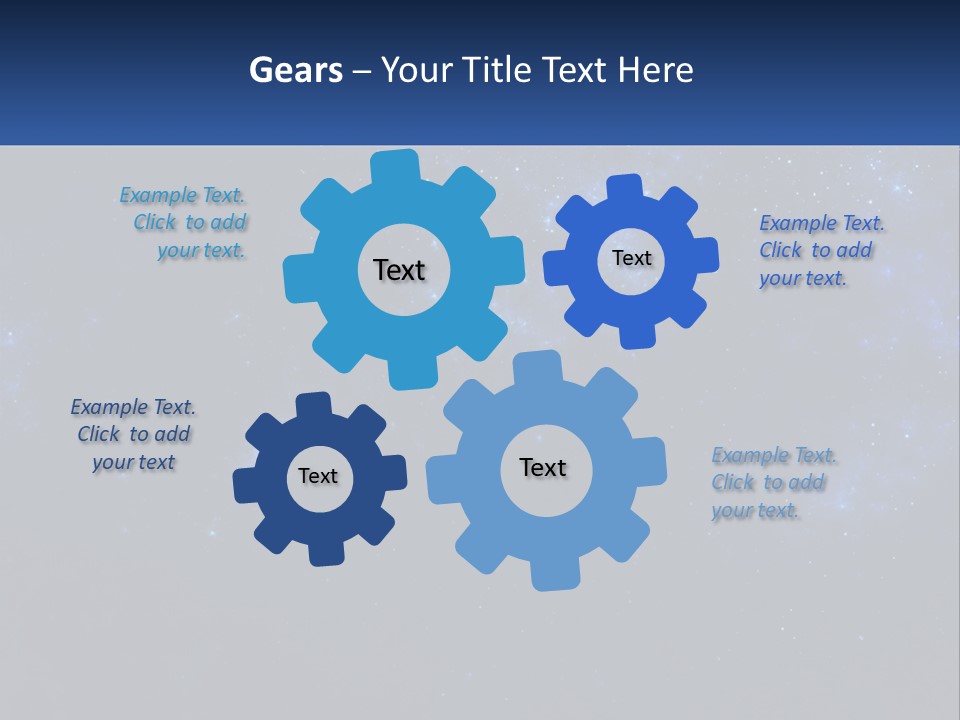 Gears – Your Title Text Here

Example Text. Click to add your text.

Text

Text

Example Text. Click to add your text.

Example Text. Click to add your text

Text

Text

Example Text. Click to add your text.